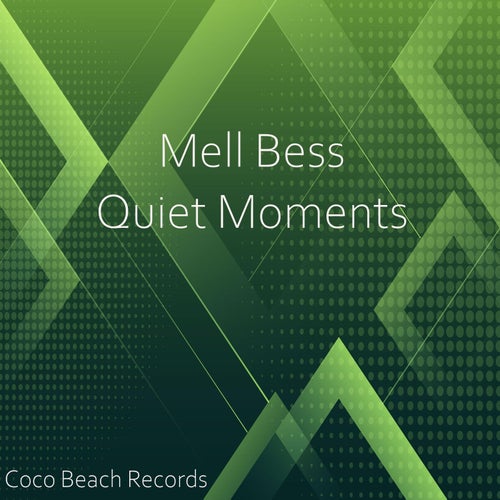 Mell Bess
Quiet Moments

Coco Beach Records